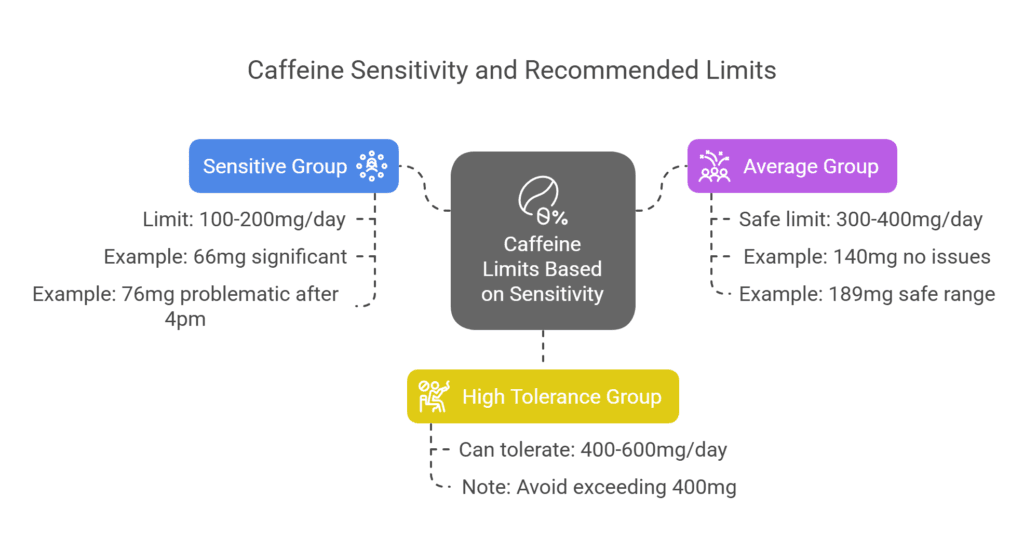 Caffeine Sensitivity and Recommended Limits

Sensitive Group

Limit: 100-200mg/day

Example: 66mg significant

Example: 76mg problematic after 4pm

0%

Caffeine Limits Based on Sensitivity

Average Group

Safe limit: 300-400mg/day

Example: 140mg no issues

Example: 189mg safe range

High Tolerance Group

Can tolerate: 400-600mg/day

Note: Avoid exceeding 400mg